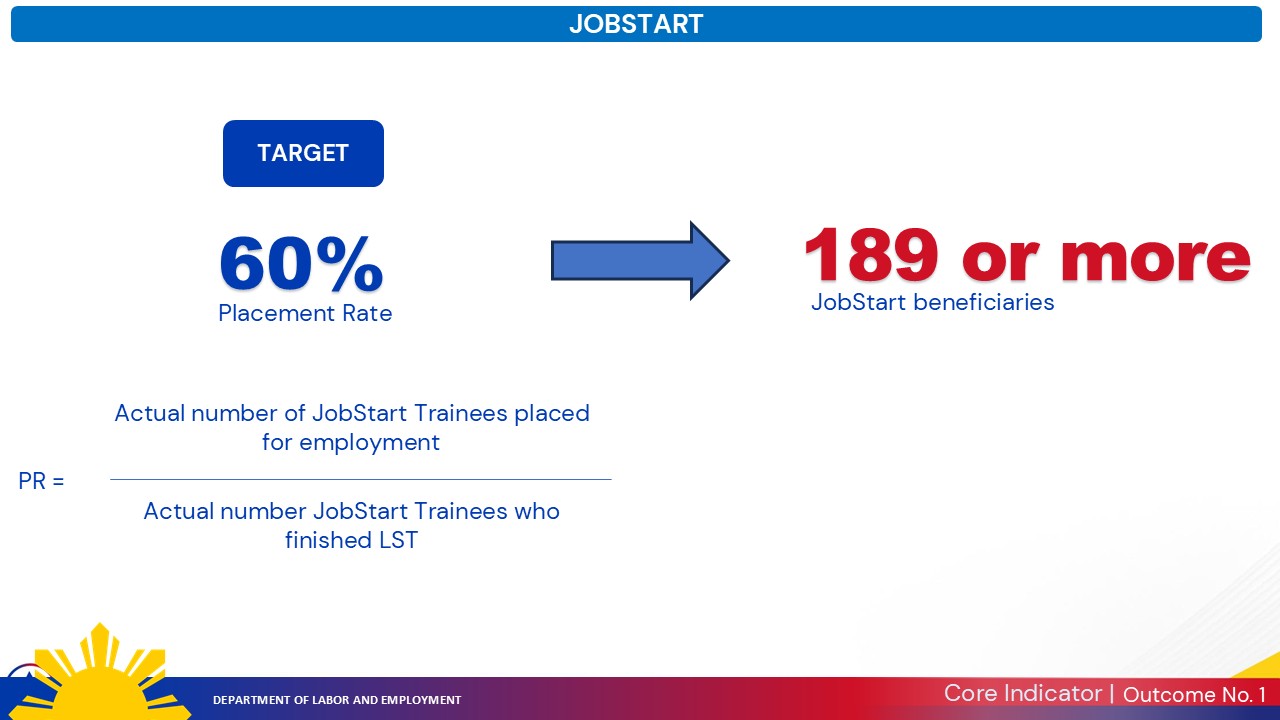 JOBSTART

TARGET

60%
Placement Rate

189 or more
JobStart beneficiaries

$PR = \frac{\text{Actual number of JobStart Trainees placed for employment}}{\text{Actual number JobStart Trainees who finished LST}}$

DEPARTMENT OF LABOR AND EMPLOYMENT

Core Indicator | Outcome No. 1